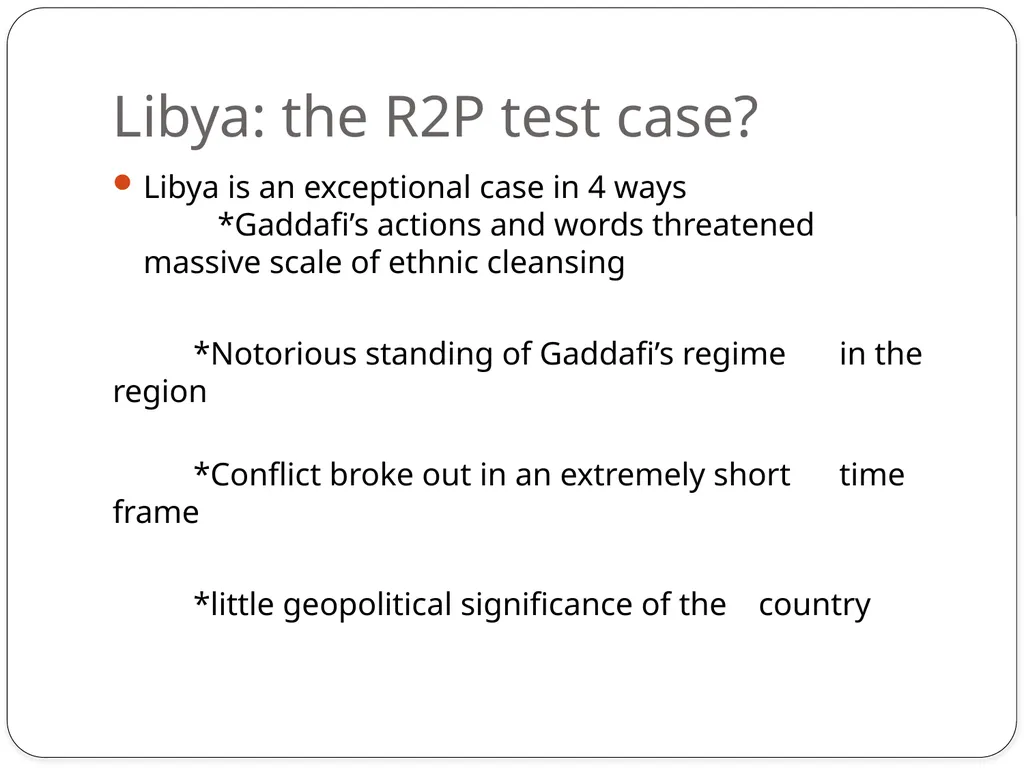 Libya: the R2P test case?

Libya is an exceptional case in 4 ways
*Gaddafi’s actions and words threatened massive scale of ethnic cleansing

*Notorious standing of Gaddafi’s regime in the region

*Conflict broke out in an extremely short time frame

*little geopolitical significance of the country